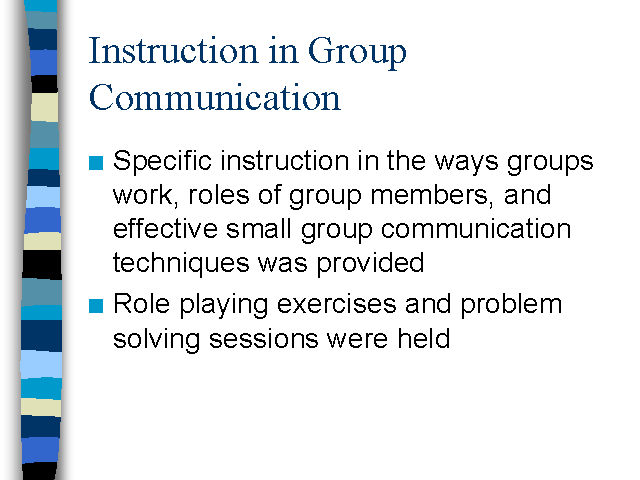 Instruction in Group Communication

■ Specific instruction in the ways groups work, roles of group members, and effective small group communication techniques was provided

■ Role playing exercises and problem solving sessions were held